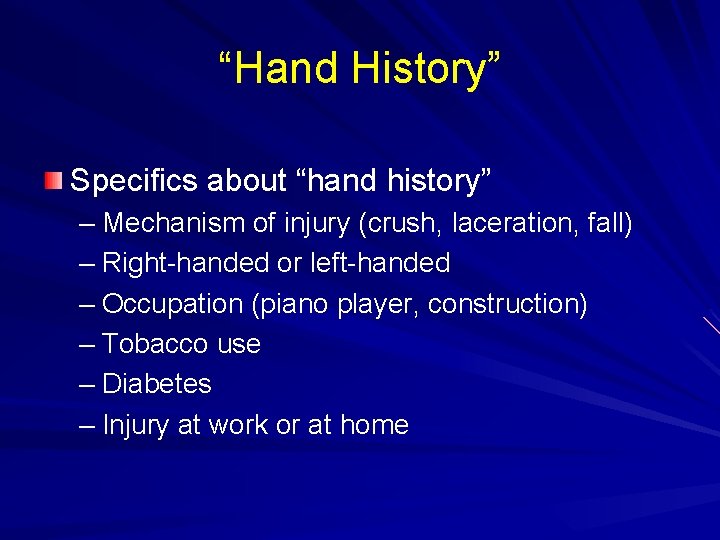 “Hand History”

Specifics about “hand history”

– Mechanism of injury (crush, laceration, fall)
– Right-handed or left-handed
– Occupation (piano player, construction)
– Tobacco use
– Diabetes
– Injury at work or at home